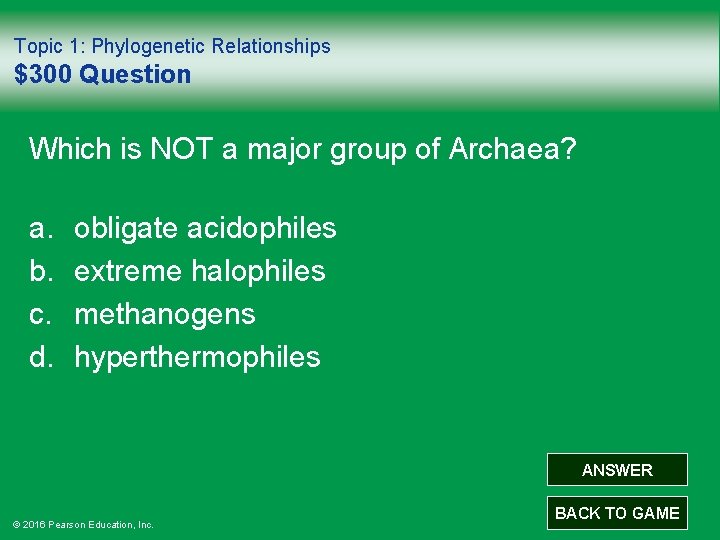 Topic 1: Phylogenetic Relationships
$300 Question

Which is NOT a major group of Archaea?

a. obligate acidophiles
b. extreme halophiles
c. methanogens
d. hyperthermophiles

ANSWER

BACK TO GAME

© 2016 Pearson Education, Inc.